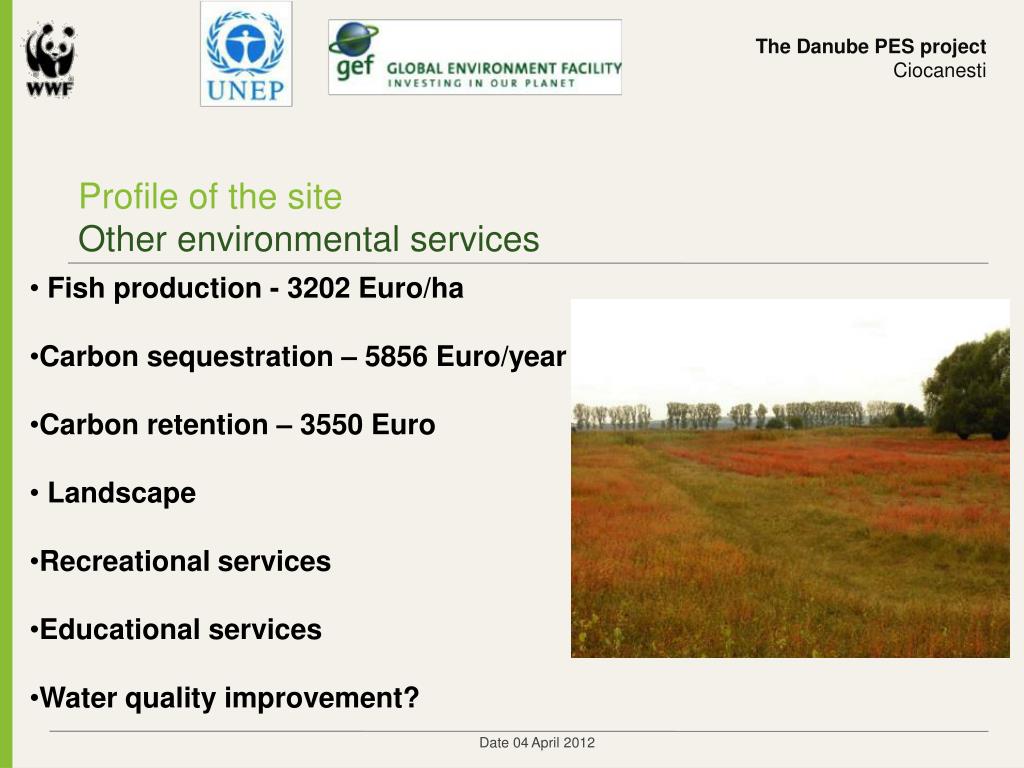 WWF

UNEP

gef GLOBAL ENVIRONMENT FACILITY
INVESTING IN OUR PLANET

The Danube PES project
Ciocanesti

Profile of the site
Other environmental services

• Fish production - 3202 Euro/ha

•Carbon sequestration – 5856 Euro/year

•Carbon retention – 3550 Euro

• Landscape

•Recreational services

•Educational services

•Water quality improvement?

Date 04 April 2012